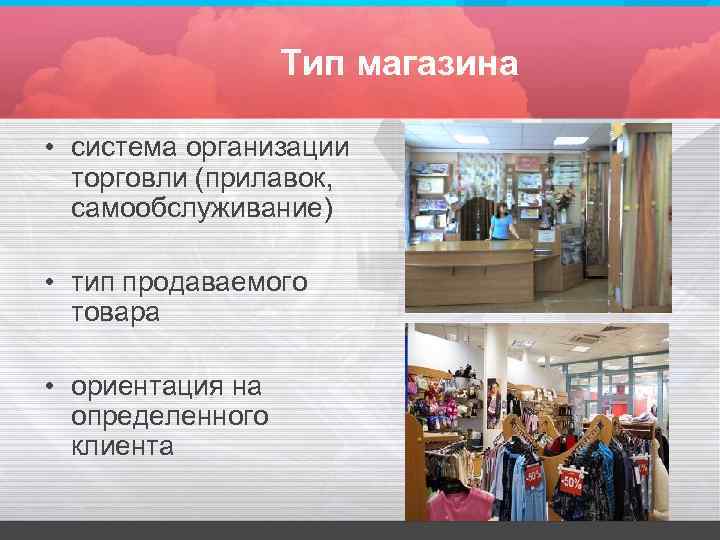 Тип магазина

• система организации торговли (прилавок, самообслуживание)

• тип продаваемого товара

• ориентация на определенного клиента

-50%

-50%